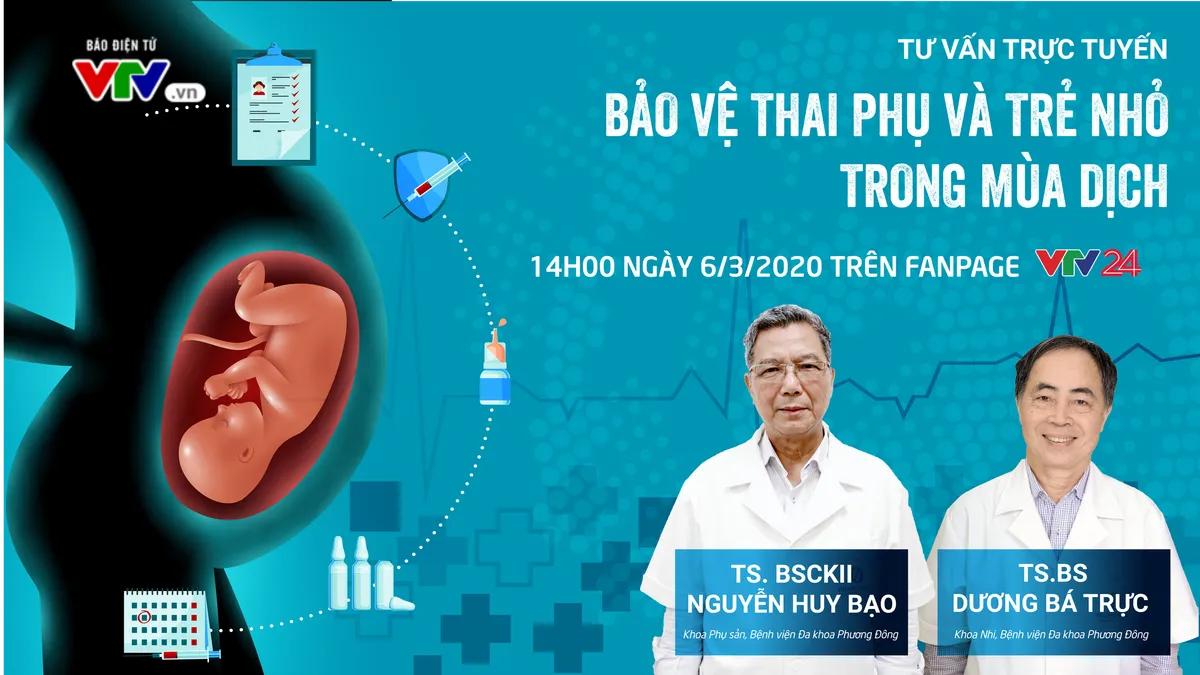 BÁO ĐIỆN TỬ
VTV.vn

TƯ VẤN TRỰC TUYẾN
BẢO VỆ THAI PHỤ VÀ TRẺ NHỎ TRONG MÙA DỊCH

14H00 NGÀY 6/3/2020 TRÊN FANPAGE VTV24

TS. BSCKII
NGUYỄN HUY BẠO
Khoa Phụ sản, Bệnh viện Đa khoa Phương Đông

TS.BS
DƯƠNG BÁ TRỰC
Khoa Nhi, Bệnh viện Đa khoa Phương Đông